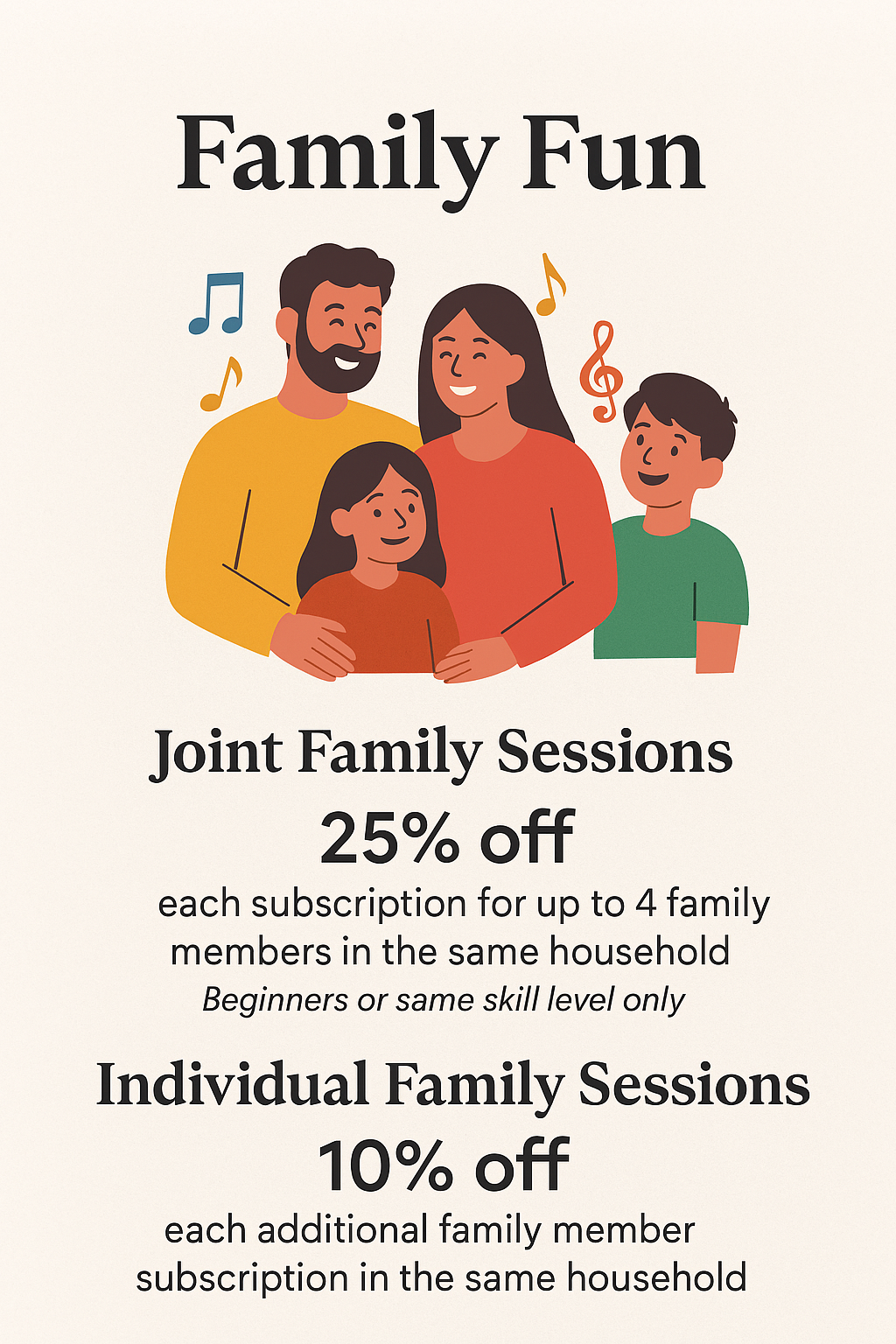 Family Fun

Joint Family Sessions

25% off

each subscription for up to 4 family members in the same household

Beginners or same skill level only

Individual Family Sessions

10% off

each additional family member subscription in the same household